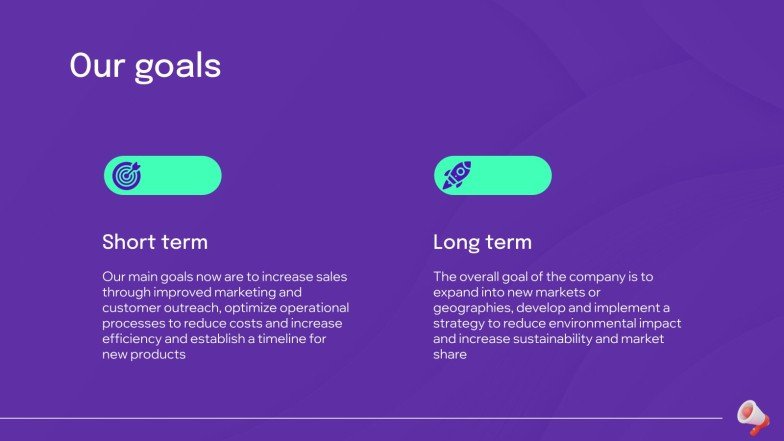 Our goals

Short term

Our main goals now are to increase sales through improved marketing and customer outreach, optimize operational processes to reduce costs and increase efficiency and establish a timeline for new products

Long term

The overall goal of the company is to expand into new markets or geographies, develop and implement a strategy to reduce environmental impact and increase sustainability and market share